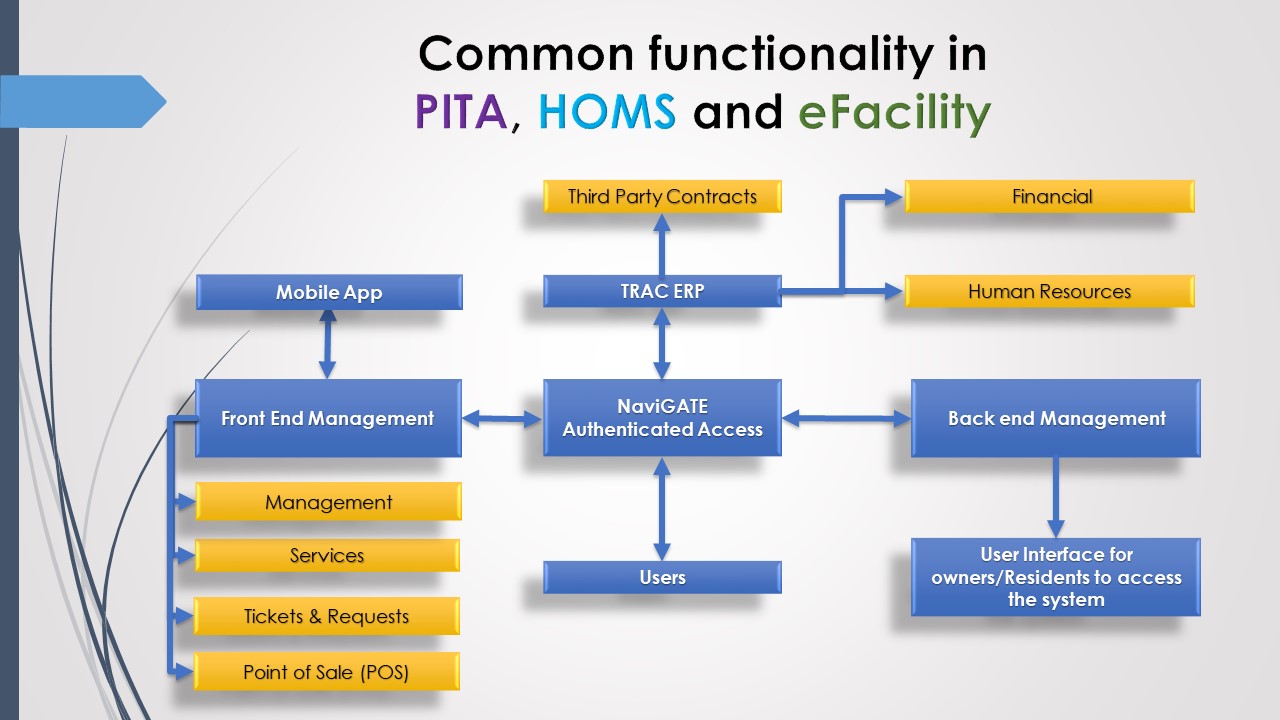 Common functionality in
PITA, HOMS and eFacility

Third Party Contracts

Financial

Mobile App

TRAC ERP

Human Resources

Front End Management

NaviGATE
Authenticated Access

Back end Management

Management

Services

Tickets & Requests

Point of Sale (POS)

Users

User Interface for owners/Residents to access the system